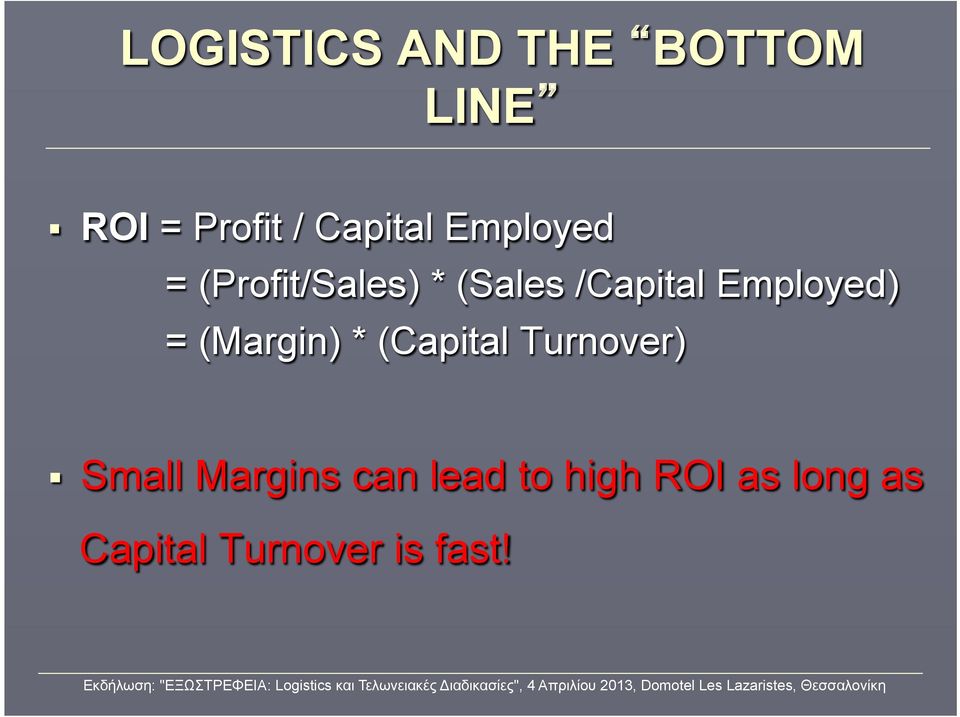 LOGISTICS AND THE “BOTTOM LINE”

▪ ROI = Profit / Capital Employed
= (Profit/Sales) * (Sales /Capital Employed)
= (Margin) * (Capital Turnover)

▪ Small Margins can lead to high ROI as long as Capital Turnover is fast!

Εκδήλωση: "ΕΞΩΣΤΡΕΦΕΙΑ: Logistics και Τελωνειακές Διαδικασίες", 4 Απριλίου 2013, Domotel Les Lazaristes, Θεσσαλονίκη